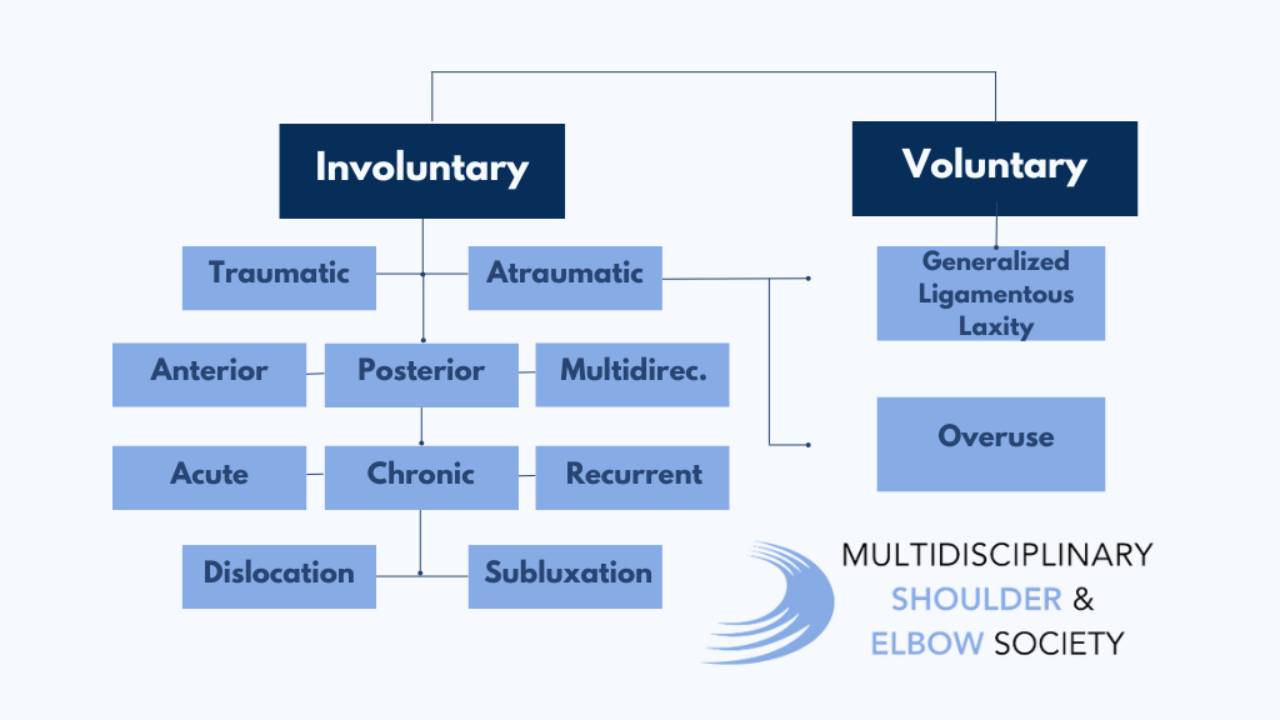 Involuntary

Voluntary

Traumatic

Atraumatic

Generalized Ligamentous Laxity

Anterior

Posterior

Multidirec.

Overuse

Acute

Chronic

Recurrent

Dislocation

Subluxation

MULTIDISCIPLINARY SHOULDER & ELBOW SOCIETY